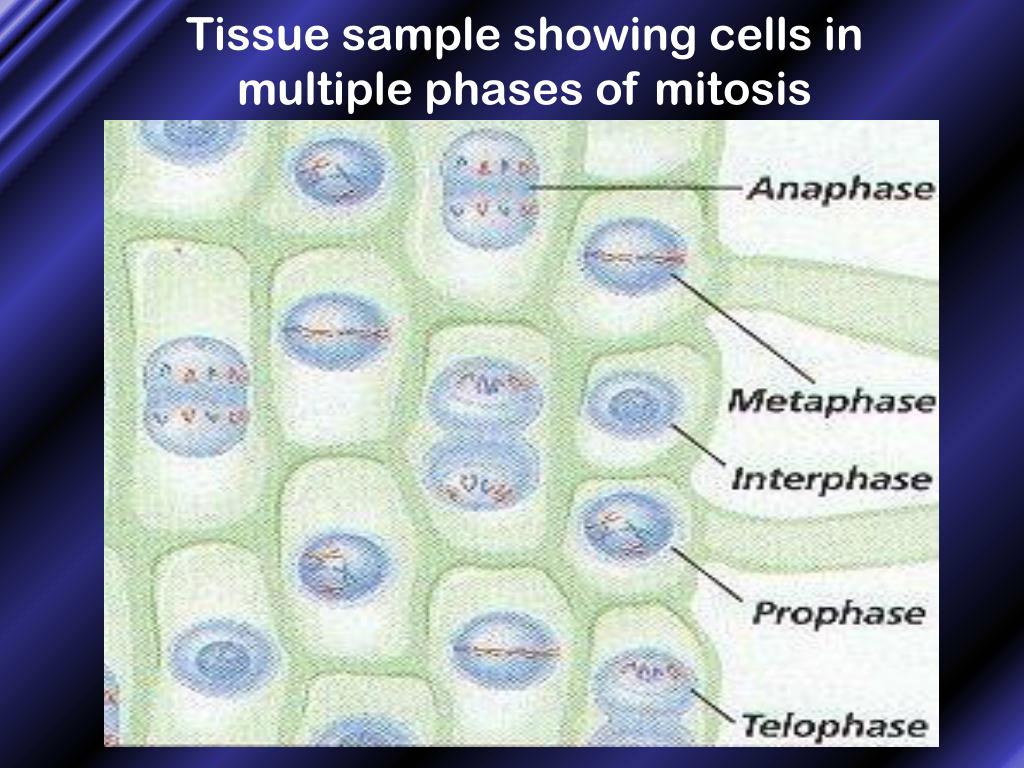 Tissue sample showing cells in multiple phases of mitosis

Anaphase

Metaphase

Interphase

Prophase

Telophase